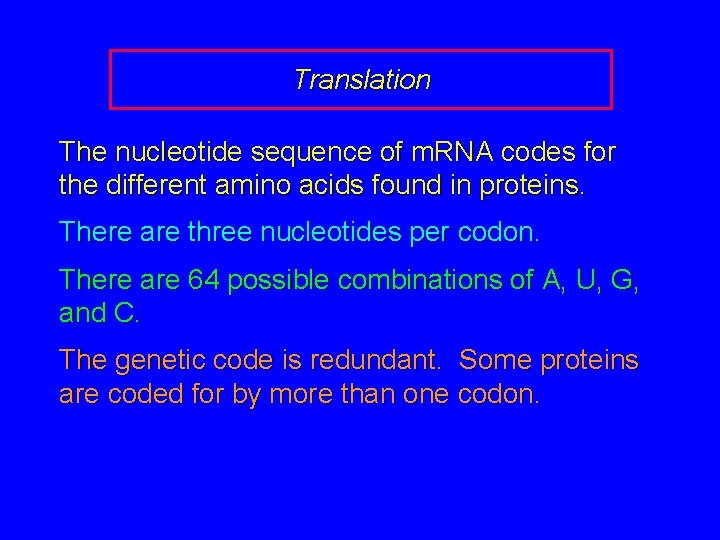 Translation

The nucleotide sequence of mRNA codes for the different amino acids found in proteins.

There are three nucleotides per codon.

There are 64 possible combinations of A, U, G, and C.

The genetic code is redundant.  Some proteins are coded for by more than one codon.